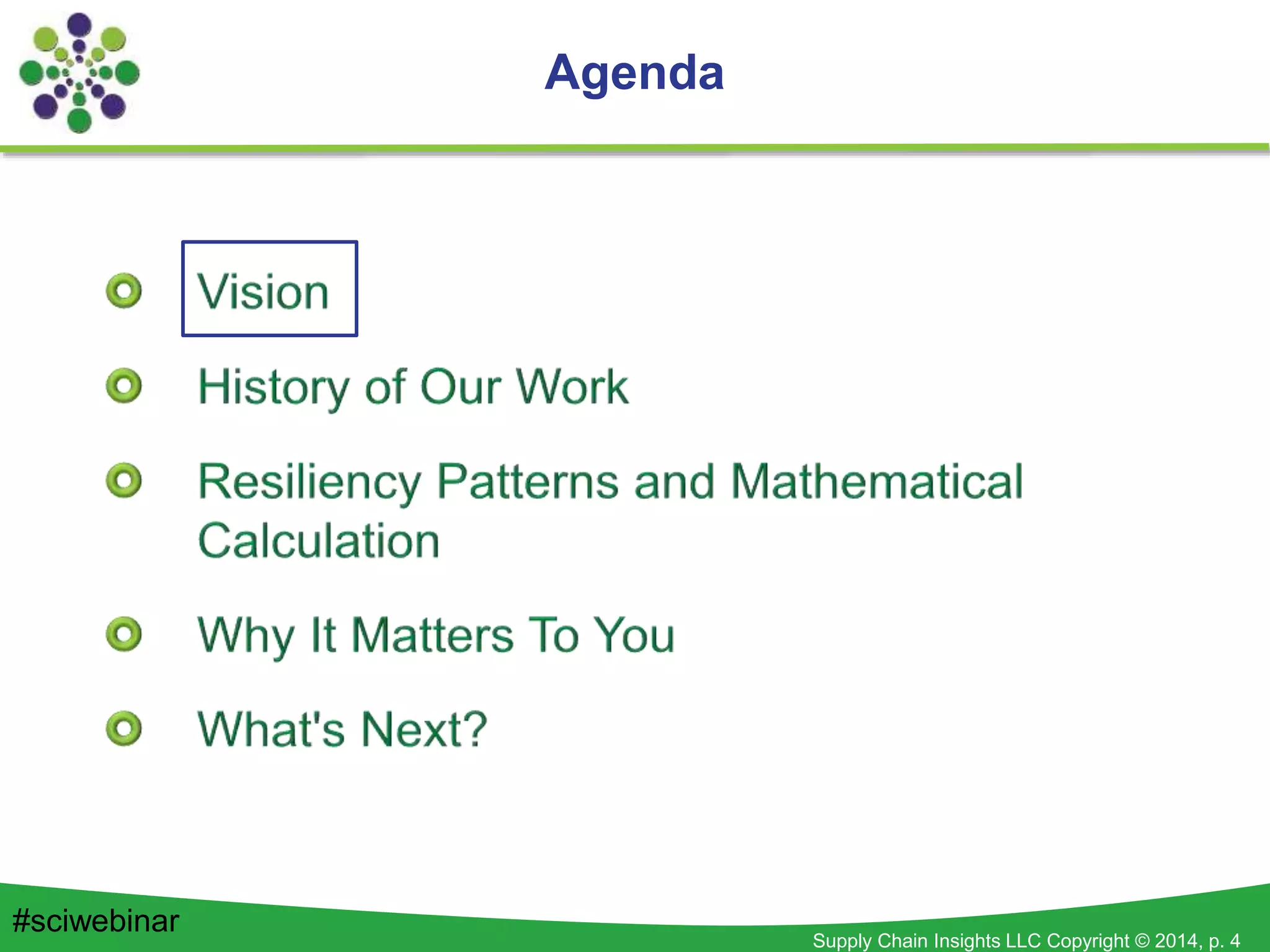 Agenda

Vision

History of Our Work

Resiliency Patterns and Mathematical Calculation

Why It Matters To You

What's Next?

#sciwebinar

Supply Chain Insights LLC Copyright © 2014, p. 4